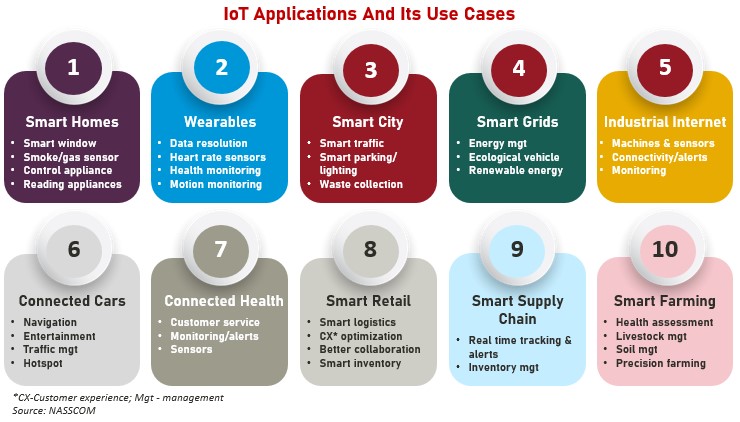 IoT Applications And Its Use Cases

1
Smart Homes
• Smart window
• Smoke/gas sensor
• Control appliance
• Reading appliances

2
Wearables
• Data resolution
• Heart rate sensors
• Health monitoring
• Motion monitoring

3
Smart City
• Smart traffic
• Smart parking/ lighting
• Waste collection

4
Smart Grids
• Energy mgt
• Ecological vehicle
• Renewable energy

5
Industrial Internet
• Machines & sensors
• Connectivity/alerts
• Monitoring

6
Connected Cars
• Navigation
• Entertainment
• Traffic mgt
• Hotspot

7
Connected Health
• Customer service
• Monitoring/alerts
• Sensors

8
Smart Retail
• Smart logistics
• CX* optimization
• Better collaboration
• Smart inventory

9
Smart Supply Chain
• Real time tracking & alerts
• Inventory mgt

10
Smart Farming
• Health assessment
• Livestock mgt
• Soil mgt
• Precision farming

*CX-Customer experience; Mgt - management
Source: NASSCOM